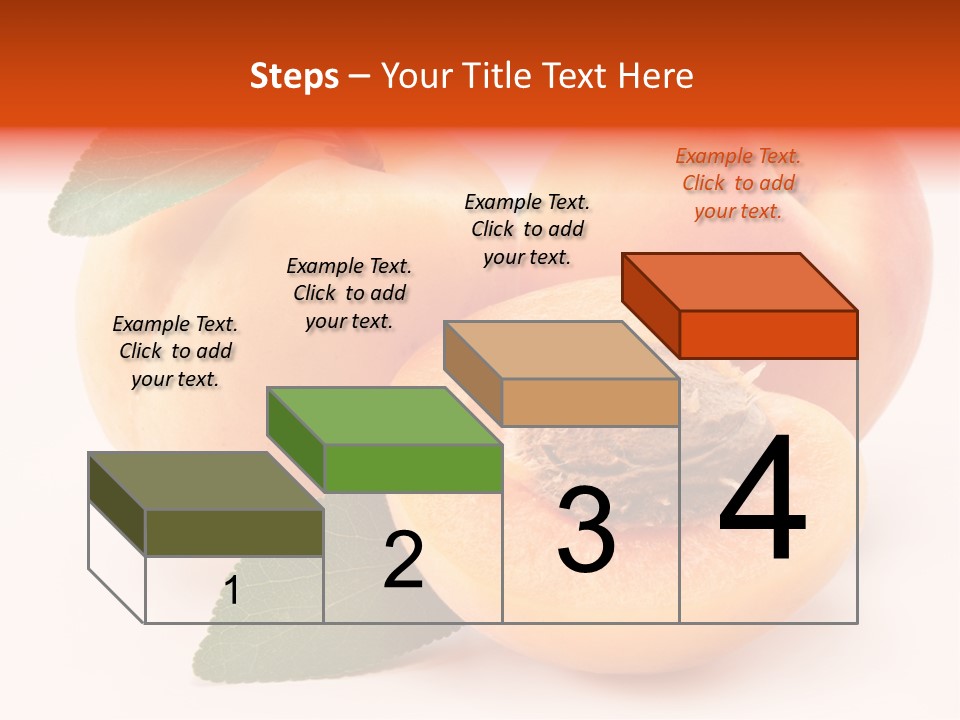 Steps – Your Title Text Here

Example Text. Click to add your text.

Example Text. Click to add your text.

Example Text. Click to add your text.

Example Text. Click to add your text.

1

2

3

4